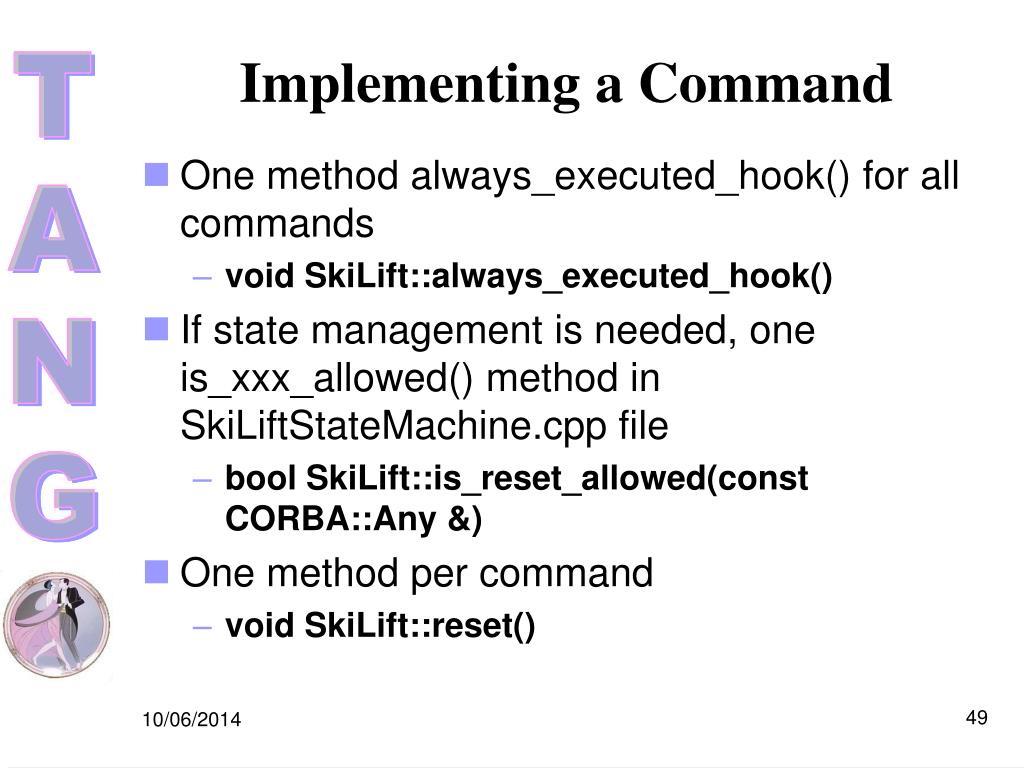 T
A
N
G

Implementing a Command

One method always_executed_hook() for all commands

– void SkiLift::always_executed_hook()

If state management is needed, one is_xxx_allowed() method in SkiLiftStateMachine.cpp file

– bool SkiLift::is_reset_allowed(const CORBA::Any &)

One method per command

– void SkiLift::reset()

10/06/2014

49